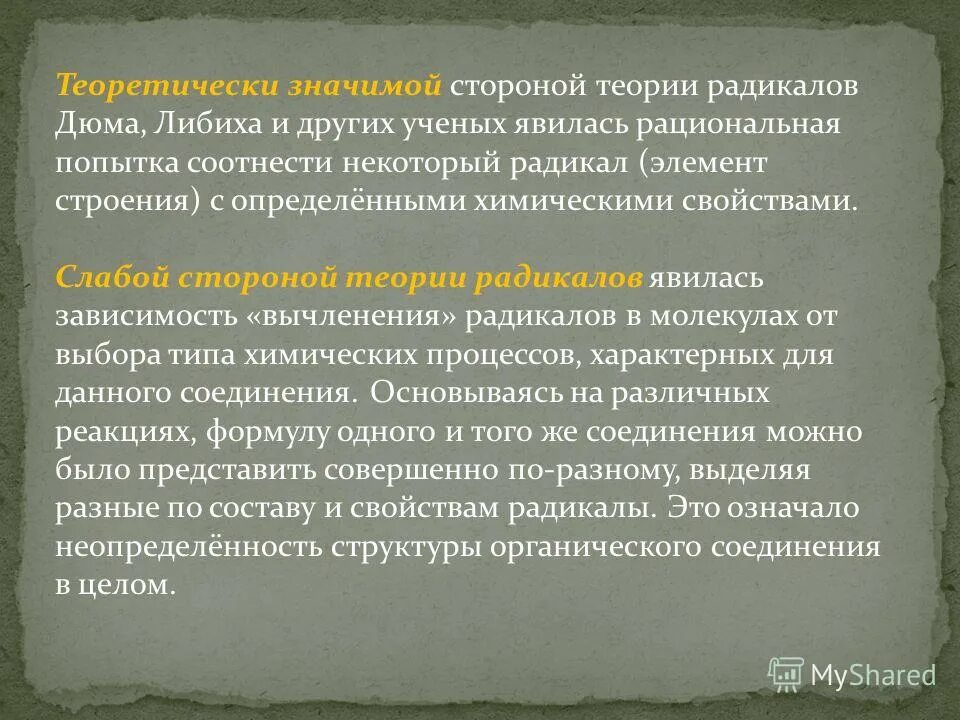 Теоретически значимой стороной теории радикалов Дюма, Либиха и других ученых явилась рациональная попытка соотнести некоторый радикал (элемент строения) с определёнными химическими свойствами.

Слабой стороной теории радикалов явилась зависимость «вычленения» радикалов в молекулах от выбора типа химических процессов, характерных для данного соединения. Основываясь на различных реакциях, формулу одного и того же соединения можно было представить совершенно по-разному, выделяя разные по составу и свойствам радикалы. Это означало неопределённость структуры органического соединения в целом.

MyShared